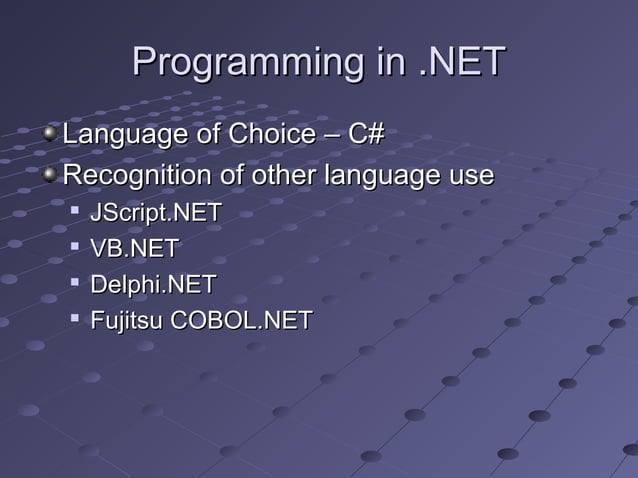 Programming in .NET

Language of Choice – C#

Recognition of other language use

JScript.NET

VB.NET

Delphi.NET

Fujitsu COBOL.NET